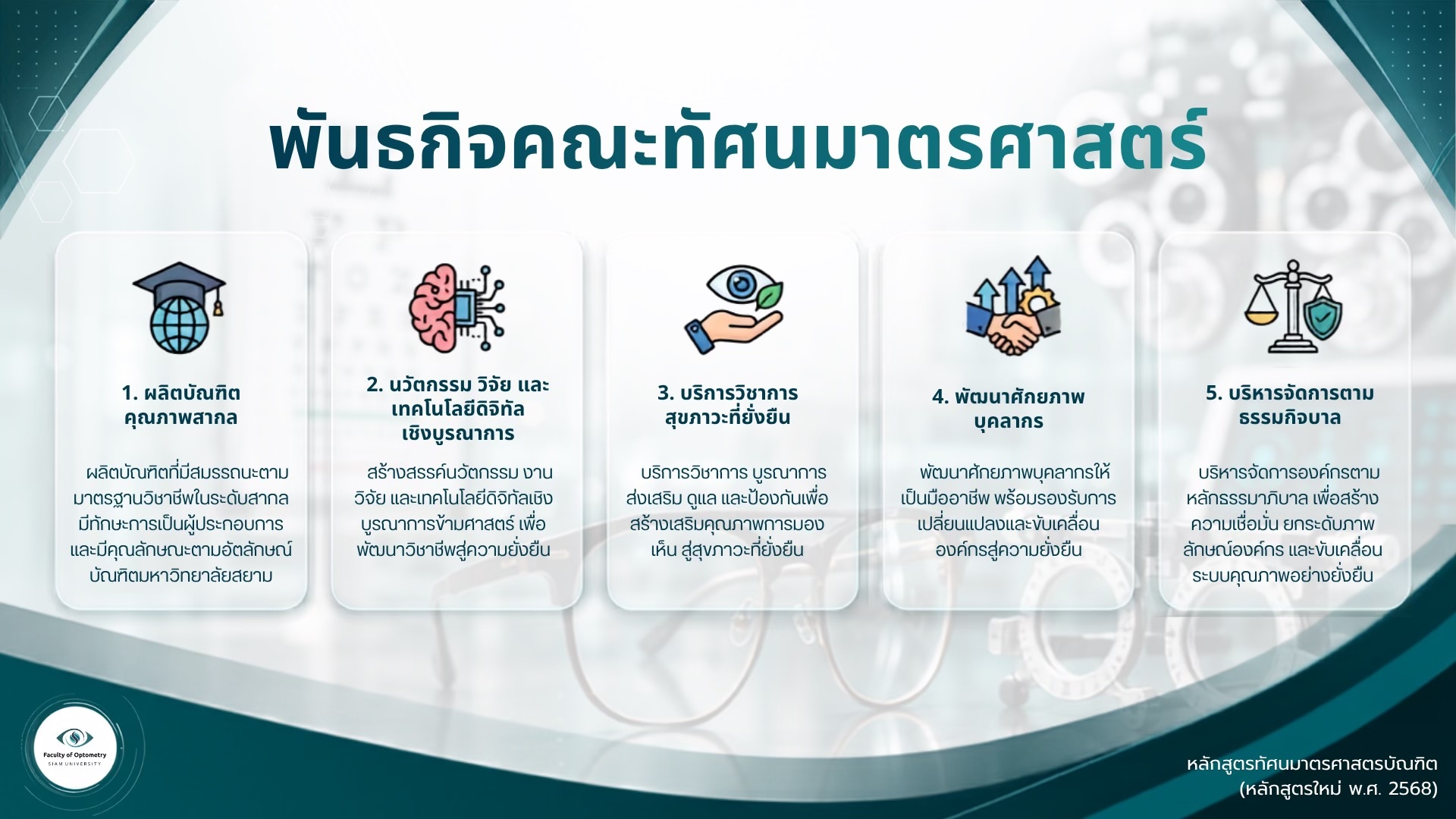 พันธกิจคณะทัศนมาตรศาสตร์

1. ผลิตบัณฑิตคุณภาพสากล

ผลิตบัณฑิตที่มีสมรรถนะตามมาตรฐานวิชาชีพในระดับสากล มีทักษะการเป็นผู้ประกอบการ และมีคุณลักษณะตามอัตลักษณ์บัณฑิตมหาวิทยาลัยสยาม

2. นวัตกรรม วิจัย และเทคโนโลยีดิจิทัลเชิงบูรณาการ

สร้างสรรค์นวัตกรรม งานวิจัย และเทคโนโลยีดิจิทัลเชิงบูรณาการข้ามศาสตร์ เพื่อพัฒนาวิชาชีพสู่ความยั่งยืน

3. บริการวิชาการสุขภาวะที่ยั่งยืน

บริการวิชาการ บูรณาการ ส่งเสริม ดูแล และป้องกันเพื่อสร้างเสริมคุณภาพการมองเห็น สู่สุขภาวะที่ยั่งยืน

4. พัฒนาศักยภาพบุคลากร

พัฒนาศักยภาพบุคลากรให้เป็นมืออาชีพ พร้อมรองรับการเปลี่ยนแปลงและขับเคลื่อนองค์กรสู่ความยั่งยืน

5. บริหารจัดการตามธรรมกิจบาล

บริหารจัดการองค์กรตามหลักธรรมาภิบาล เพื่อสร้างความเชื่อมั่น ยกระดับภาพลักษณ์องค์กร และขับเคลื่อนระบบคุณภาพอย่างยั่งยืน

Faculty of Optometry
SIAM UNIVERSITY

หลักสูตรทัศนมาตรศาสตรบัณฑิต
(หลักสูตรใหม่ พ.ศ. 2568)